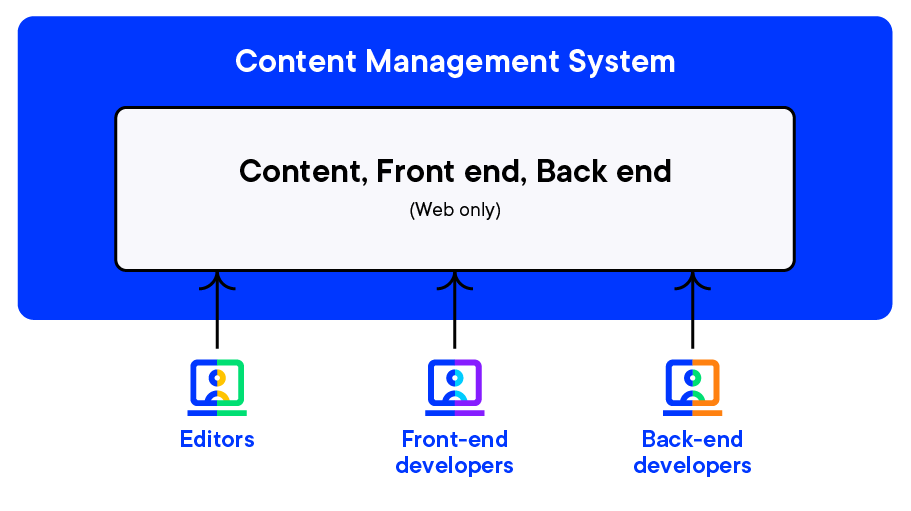 Content Management System

Content, Front end, Back end
(Web only)

Editors

Front-end developers

Back-end developers